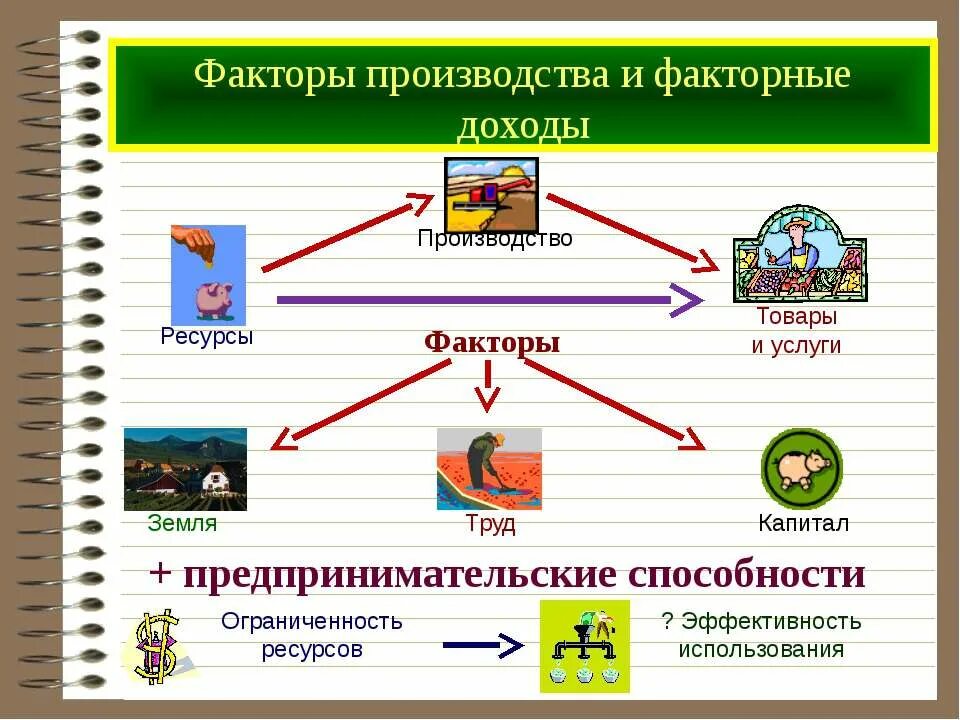 Факторы производства и факторные доходы

Производство

Ресурсы

Товары и услуги

Факторы

Земля

Труд

Капитал

+ предпринимательские способности

Ограниченность ресурсов

? Эффективность использования